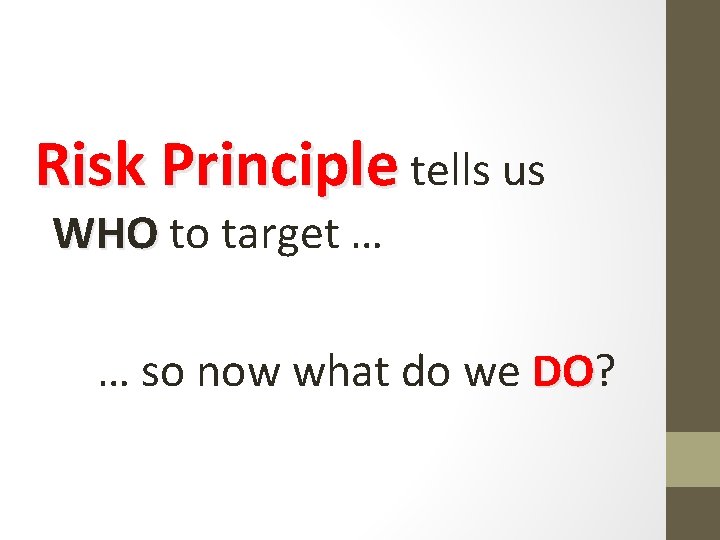 Risk Principle tells us WHO to target …

… so now what do we DO?